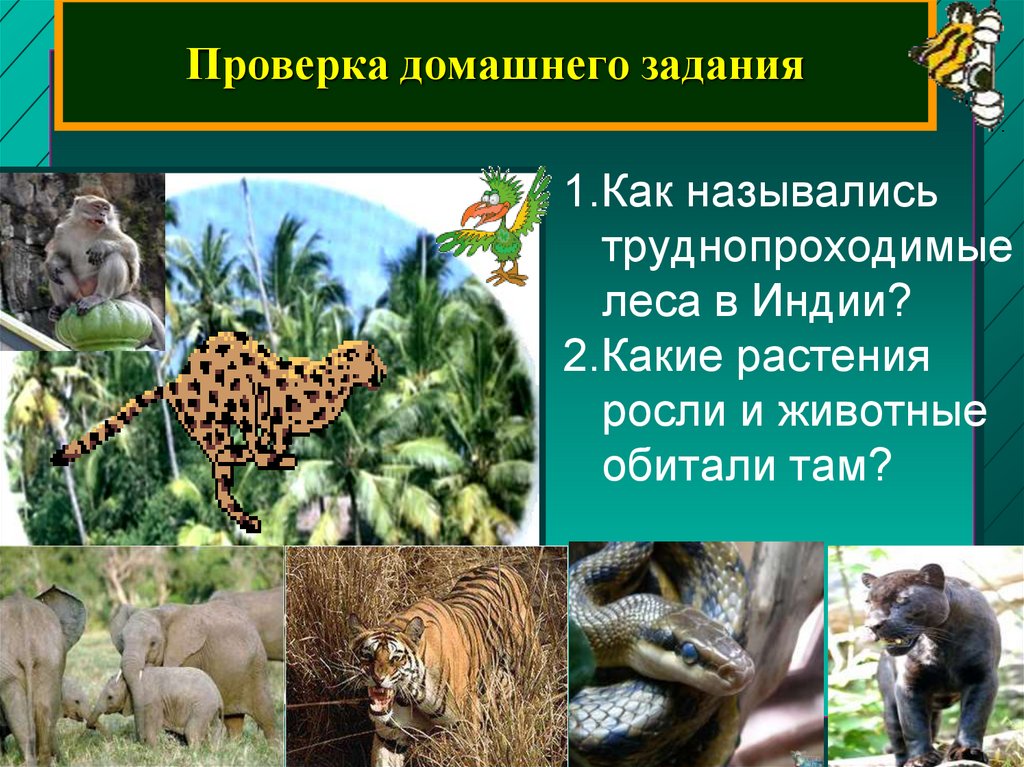 Проверка домашнего задания

1.Как назывались труднопроходимые леса в Индии?
2.Какие растения росли и животные обитали там?